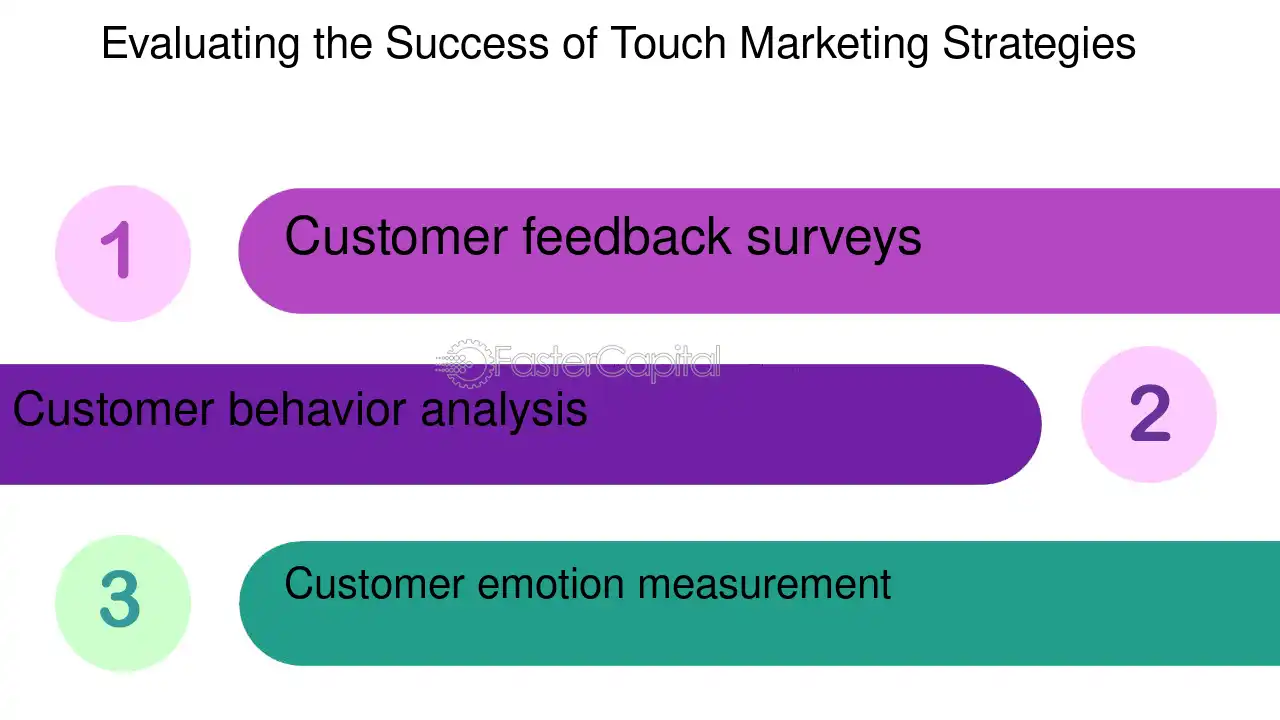 Evaluating the Success of Touch Marketing Strategies

1

Customer feedback surveys

Customer behavior analysis

2

3

Customer emotion measurement

FasterCapital